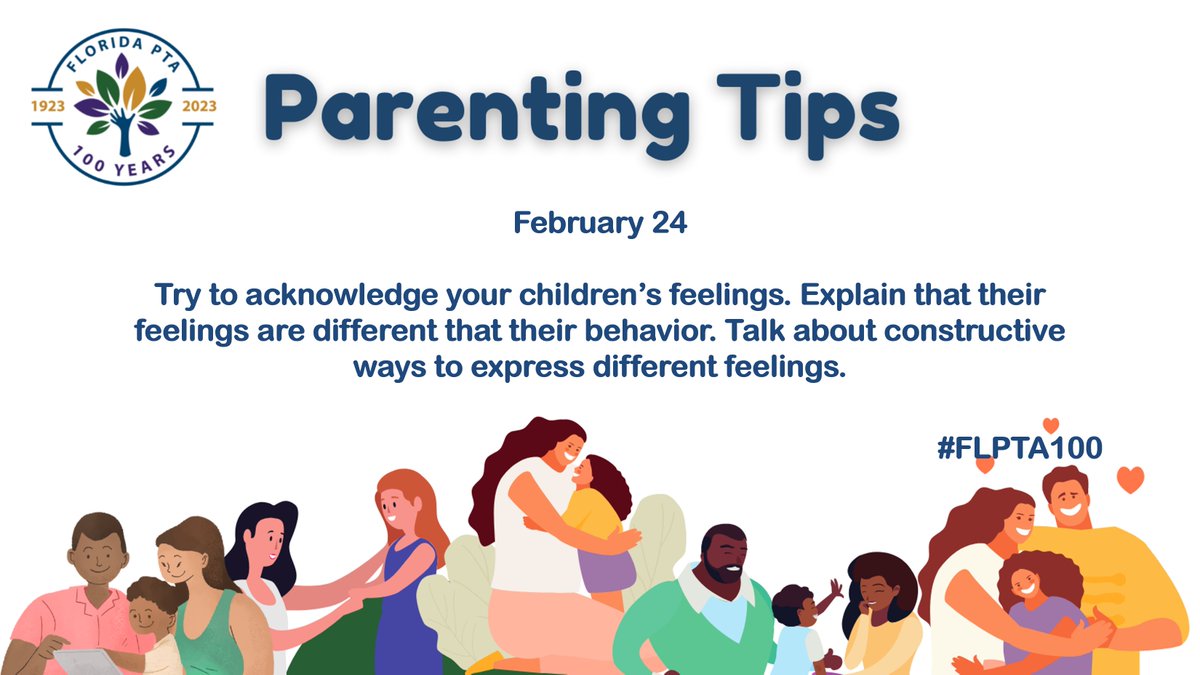 FLORIDA PTA
1923
2023
100 YEARS

Parenting Tips

February 24

Try to acknowledge your children's feelings. Explain that their feelings are different that their behavior. Talk about constructive ways to express different feelings.

#FLPTA100